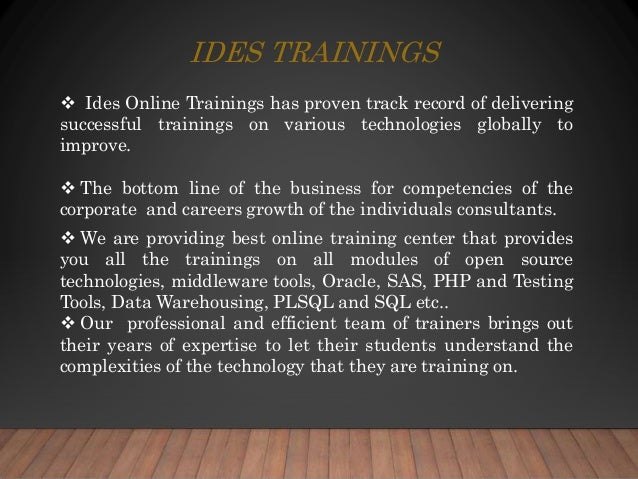 IDES TRAININGS

❖ Ides Online Trainings has proven track record of delivering successful trainings on various technologies globally to improve.

❖ The bottom line of the business for competencies of the corporate and careers growth of the individuals consultants.

❖ We are providing best online training center that provides you all the trainings on all modules of open source technologies, middleware tools, Oracle, SAS, PHP and Testing Tools, Data Warehousing, PLSQL and SQL etc..

❖ Our professional and efficient team of trainers brings out their years of expertise to let their students understand the complexities of the technology that they are training on.